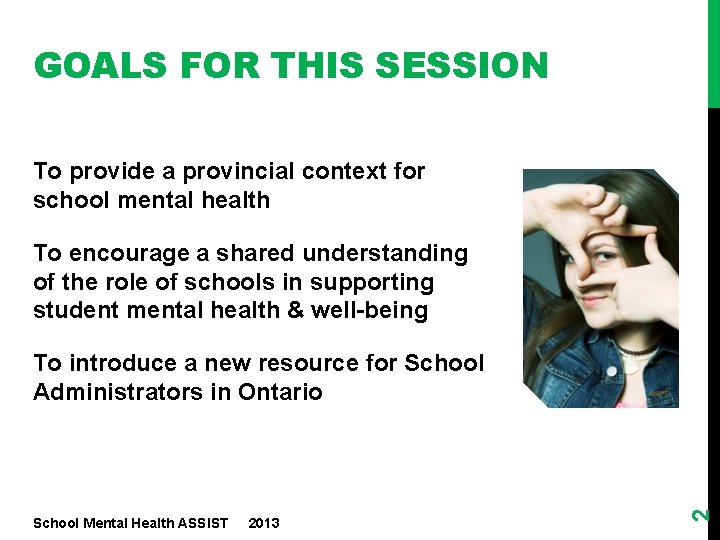 GOALS FOR THIS SESSION

To provide a provincial context for school mental health

To encourage a shared understanding of the role of schools in supporting student mental health & well-being

To introduce a new resource for School Administrators in Ontario

School Mental Health ASSIST 2013

2